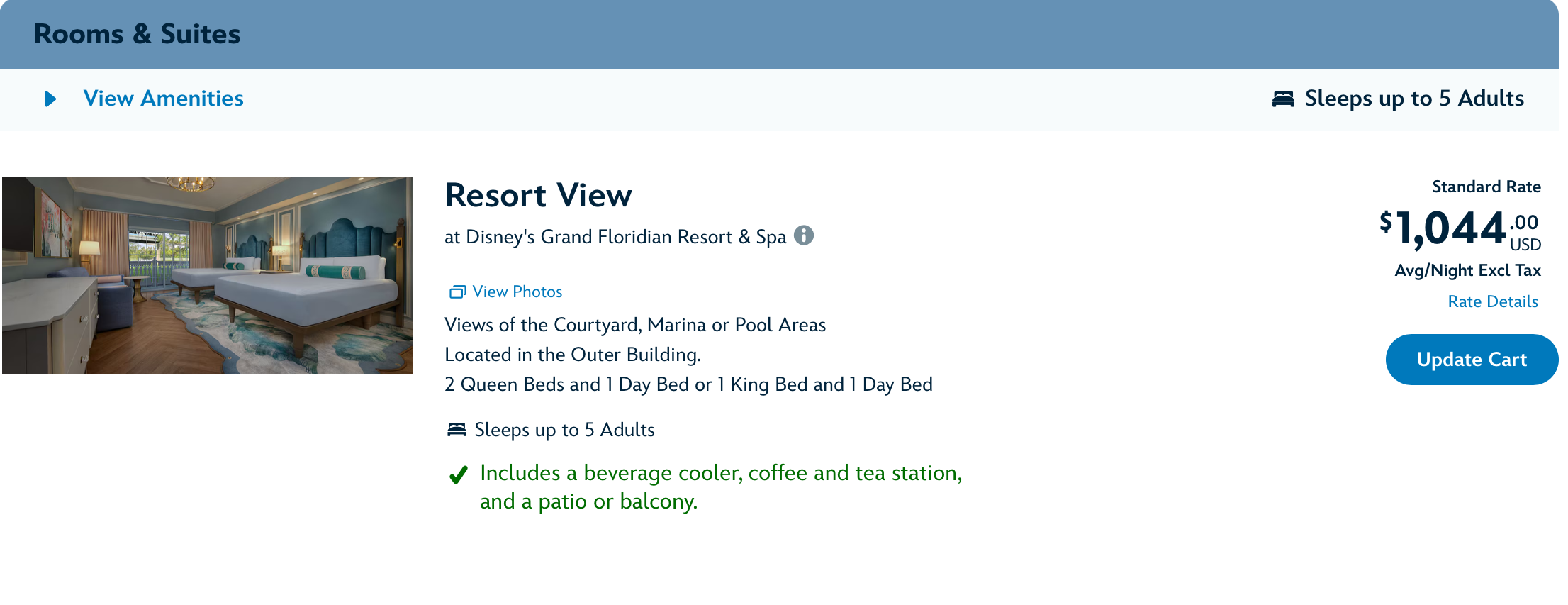 Rooms & Suites

View Amenities

Sleeps up to 5 Adults

Resort View

at Disney's Grand Floridian Resort & Spa

View Photos

Views of the Courtyard, Marina or Pool Areas
Located in the Outer Building.
2 Queen Beds and 1 Day Bed or 1 King Bed and 1 Day Bed

Sleeps up to 5 Adults

Includes a beverage cooler, coffee and tea station, and a patio or balcony.

Standard Rate

$1,044.00 USD

Avg/Night Excl Tax

Rate Details

Update Cart